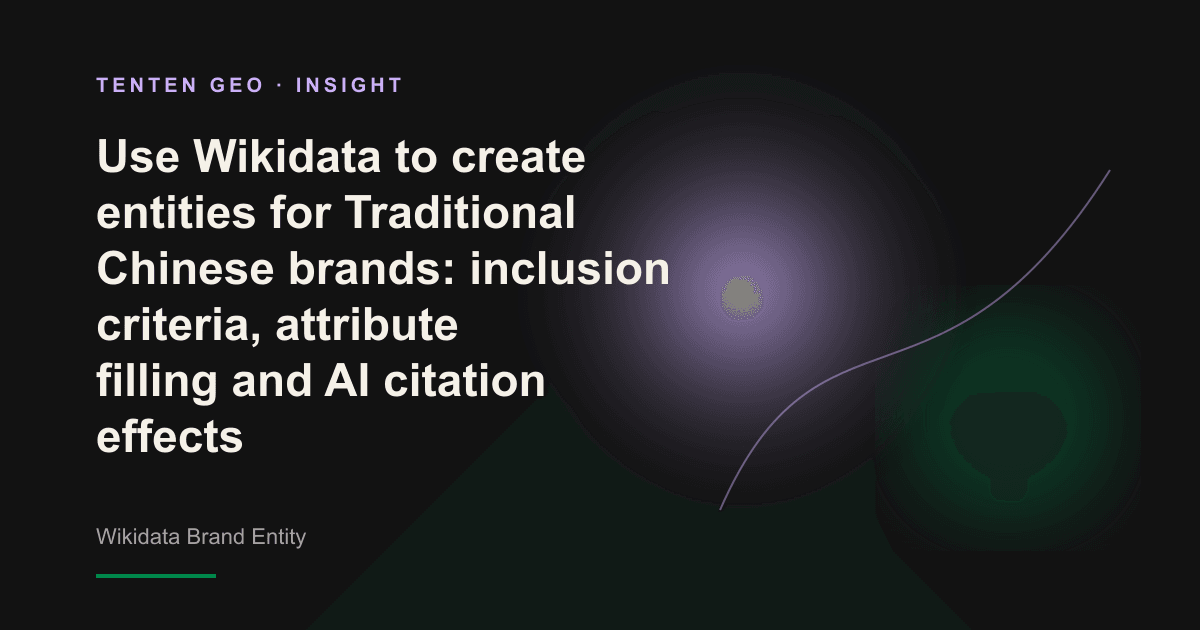 TENTEN GEO · INSIGHT

Use Wikidata to create entities for Traditional Chinese brands: inclusion criteria, attribute filling and AI citation effects

Wikidata Brand Entity